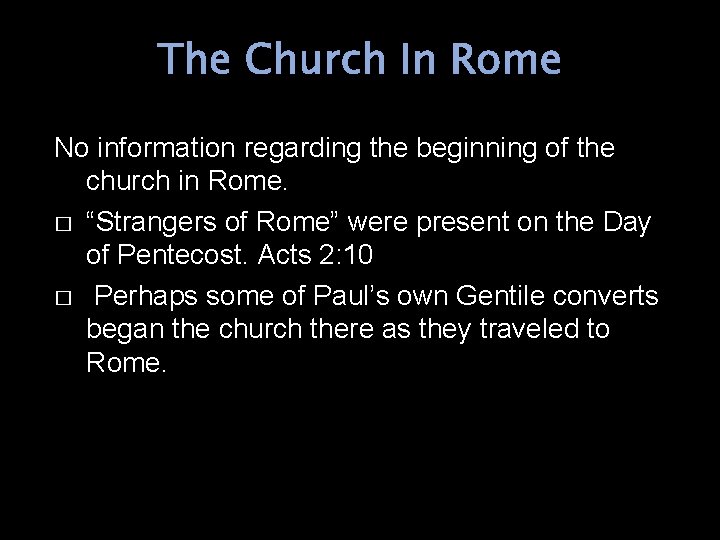 The Church In Rome

No information regarding the beginning of the church in Rome.

□ “Strangers of Rome” were present on the Day of Pentecost. Acts 2:10

□ Perhaps some of Paul’s own Gentile converts began the church there as they traveled to Rome.